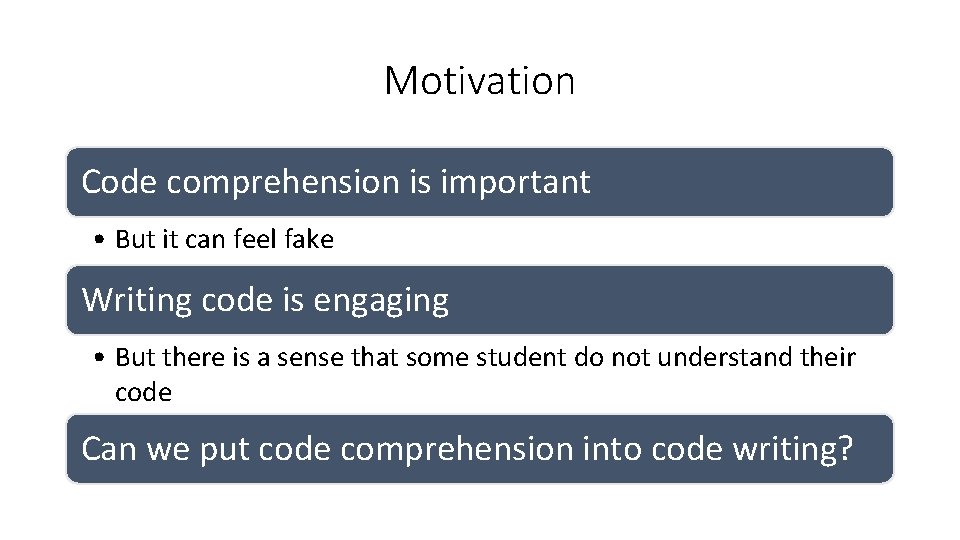 Motivation

Code comprehension is important

• But it can feel fake

Writing code is engaging

• But there is a sense that some student do not understand their code

Can we put code comprehension into code writing?